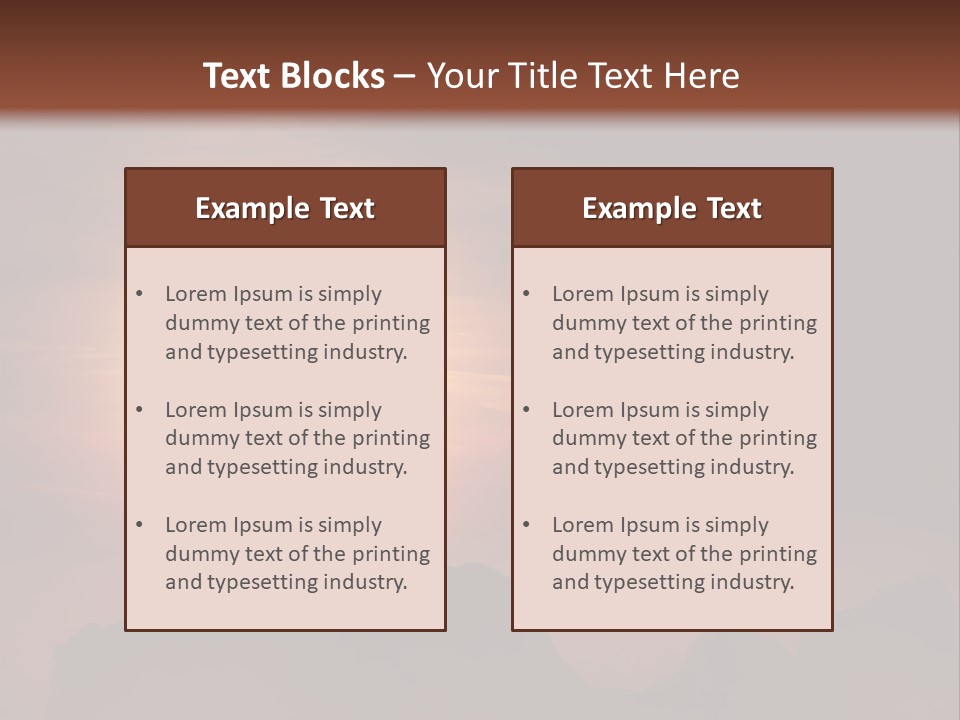 Text Blocks – Your Title Text Here

Example Text

• Lorem Ipsum is simply dummy text of the printing and typesetting industry.

• Lorem Ipsum is simply dummy text of the printing and typesetting industry.

• Lorem Ipsum is simply dummy text of the printing and typesetting industry.

Example Text

• Lorem Ipsum is simply dummy text of the printing and typesetting industry.

• Lorem Ipsum is simply dummy text of the printing and typesetting industry.

• Lorem Ipsum is simply dummy text of the printing and typesetting industry.